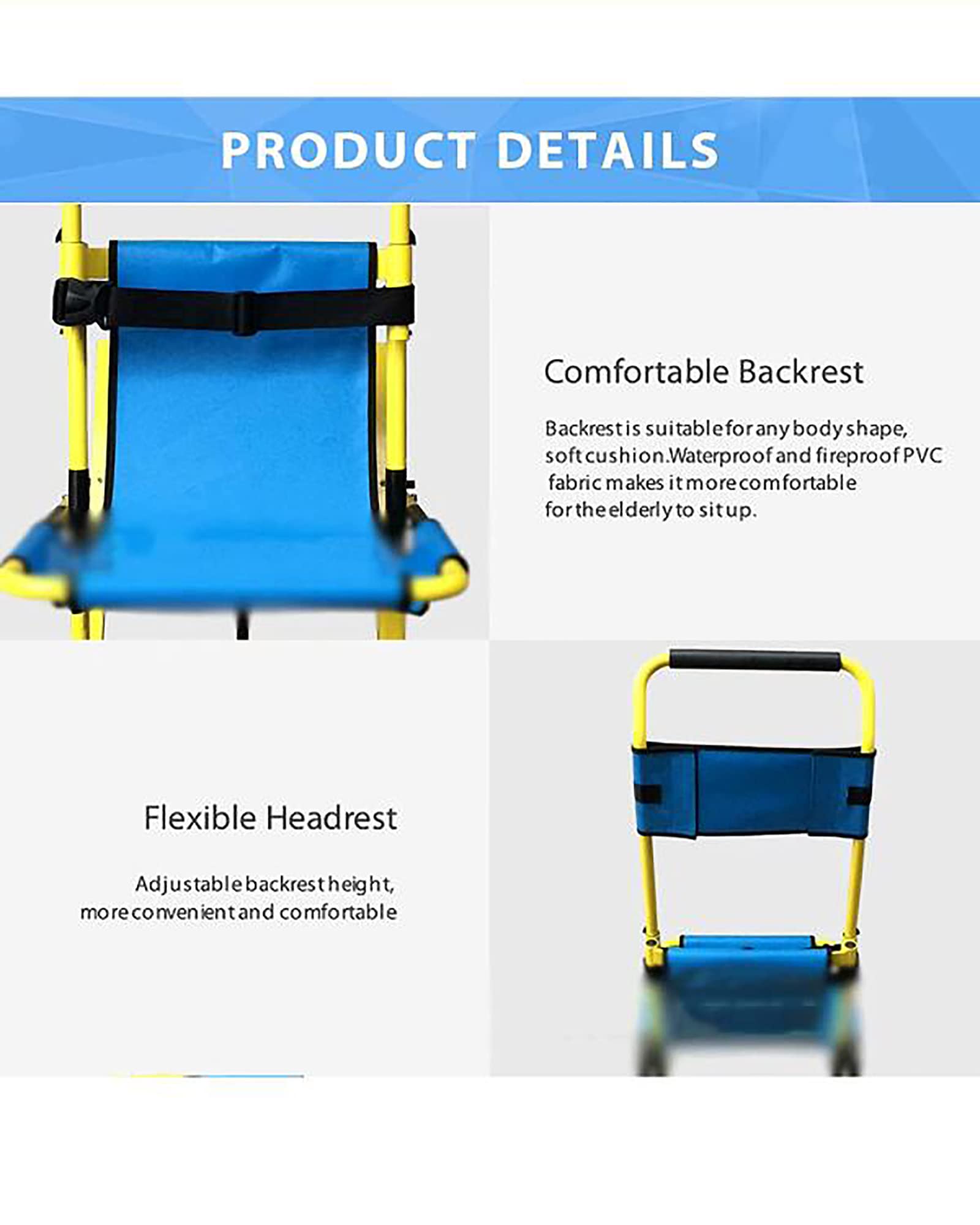 PRODUCT DETAILS

Comfortable Backrest

Backrest is suitable for any body shape, soft cushion.Waterproof and fireproof PVC fabric makes it more comfortable for the elderly to sit up.

Flexible Headrest

Adjustable backrest height, more convenient and comfortable